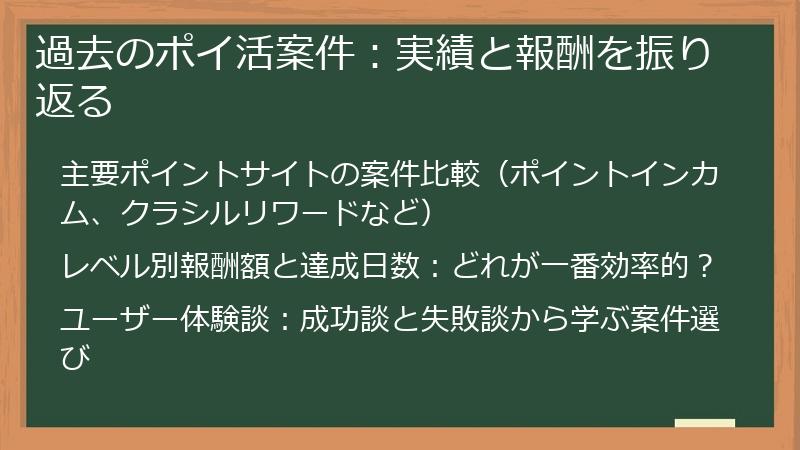 過去のポイ活案件：実績と報酬を振り返る

主要ポイントサイトの案件比較（ポイントインカム、クラシルリワードなど）

レベル別報酬額と達成日数：どれが一番効率的？

ユーザー体験談：成功談と失敗談から学ぶ案件選び